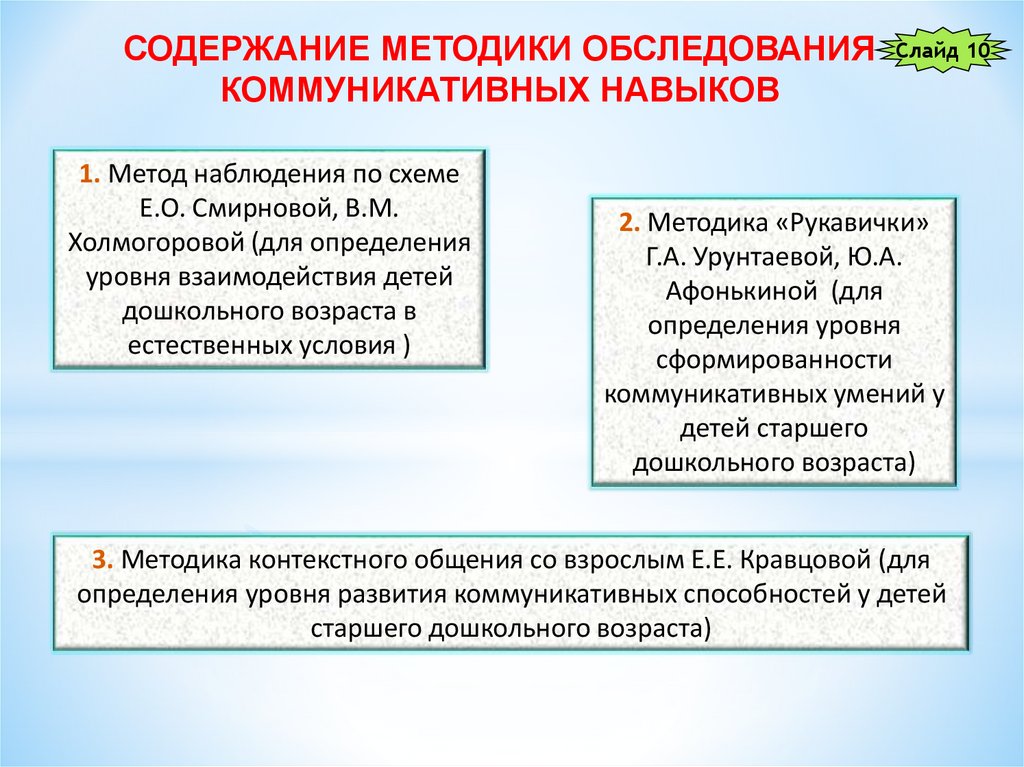 СОДЕРЖАНИЕ МЕТОДИКИ ОБСЛЕДОВАНИЯ КОММУНИКАТИВНЫХ НАВЫКОВ

Слайд 10

1. Метод наблюдения по схеме Е.О. Смирновой, В.М. Холмогоровой (для определения уровня взаимодействия детей дошкольного возраста в естественных условия )

2. Методика «Рукавички» Г.А. Урунтаевой, Ю.А. Афонькиной (для определения уровня сформированности коммуникативных умений у детей старшего дошкольного возраста)

3. Методика контекстного общения со взрослым Е.Е. Кравцовой (для определения уровня развития коммуникативных способностей у детей старшего дошкольного возраста)